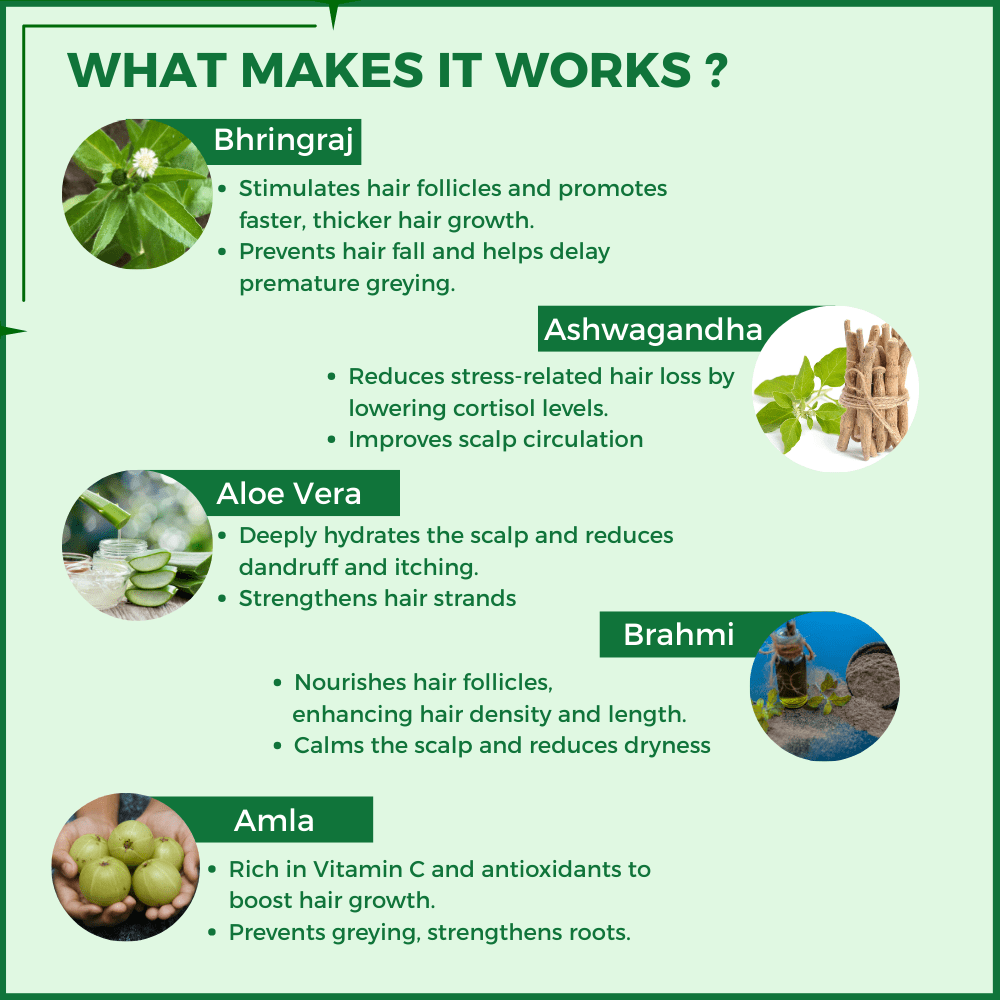 WHAT MAKES IT WORKS ?

Bhringraj

• Stimulates hair follicles and promotes faster, thicker hair growth.
• Prevents hair fall and helps delay premature greying.

Ashwagandha

• Reduces stress-related hair loss by lowering cortisol levels.
• Improves scalp circulation

Aloe Vera

• Deeply hydrates the scalp and reduces dandruff and itching.
• Strengthens hair strands

Brahmi

• Nourishes hair follicles, enhancing hair density and length.
• Calms the scalp and reduces dryness

Amla

• Rich in Vitamin C and antioxidants to boost hair growth.
• Prevents greying, strengthens roots.